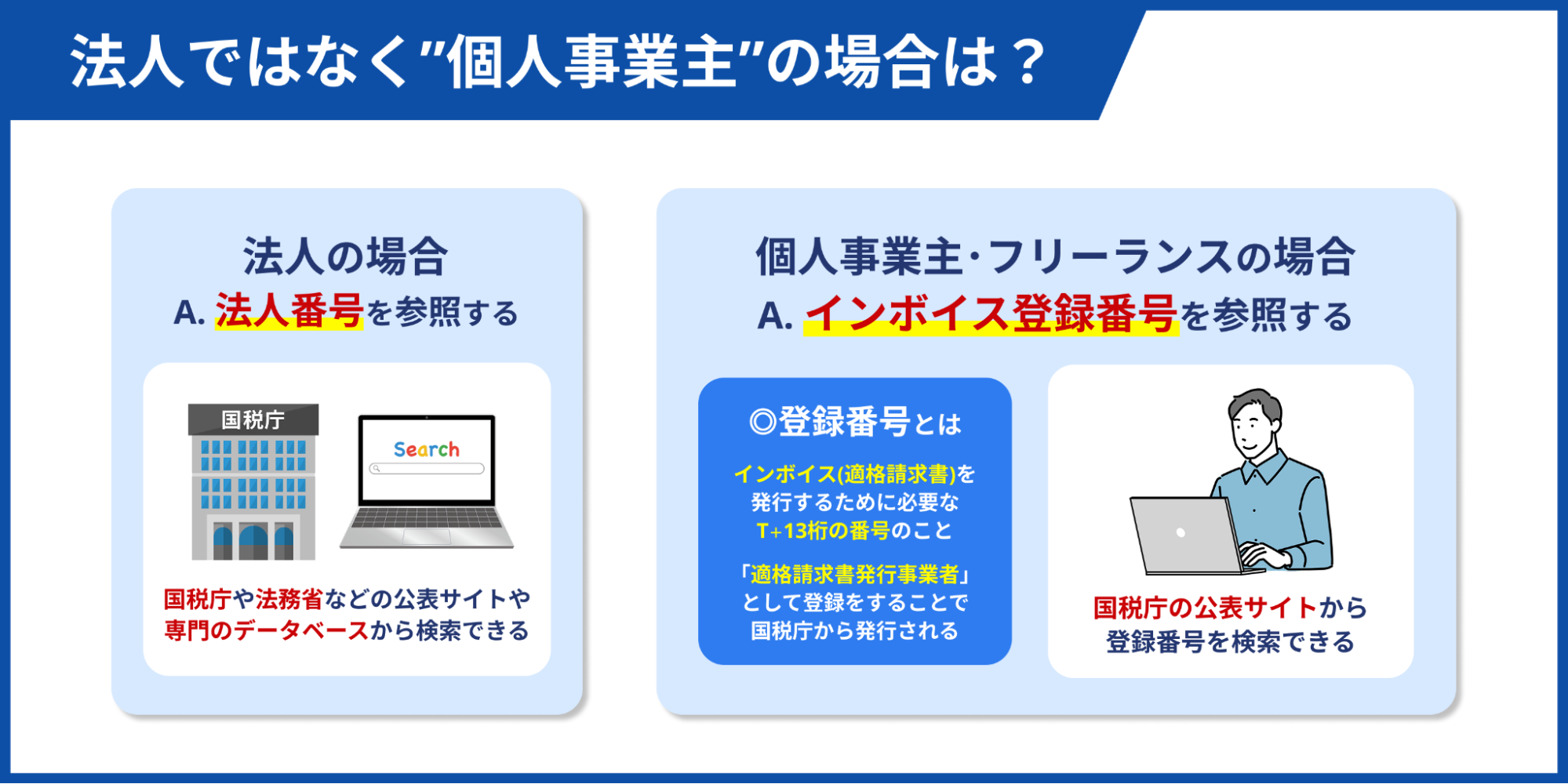 法人ではなく"個人事業主"の場合は？

法人の場合
A. 法人番号を参照する

国税庁

Search

国税庁や法務省などの公表サイトや専門のデータベースから検索できる

個人事業主･フリーランスの場合
A. インボイス登録番号を参照する

◎登録番号とは

インボイス(適格請求書)を発行するために必要なT+13桁の番号のこと

「適格請求書発行事業者」として登録をすることで国税庁から発行される

国税庁の公表サイトから登録番号を検索できる